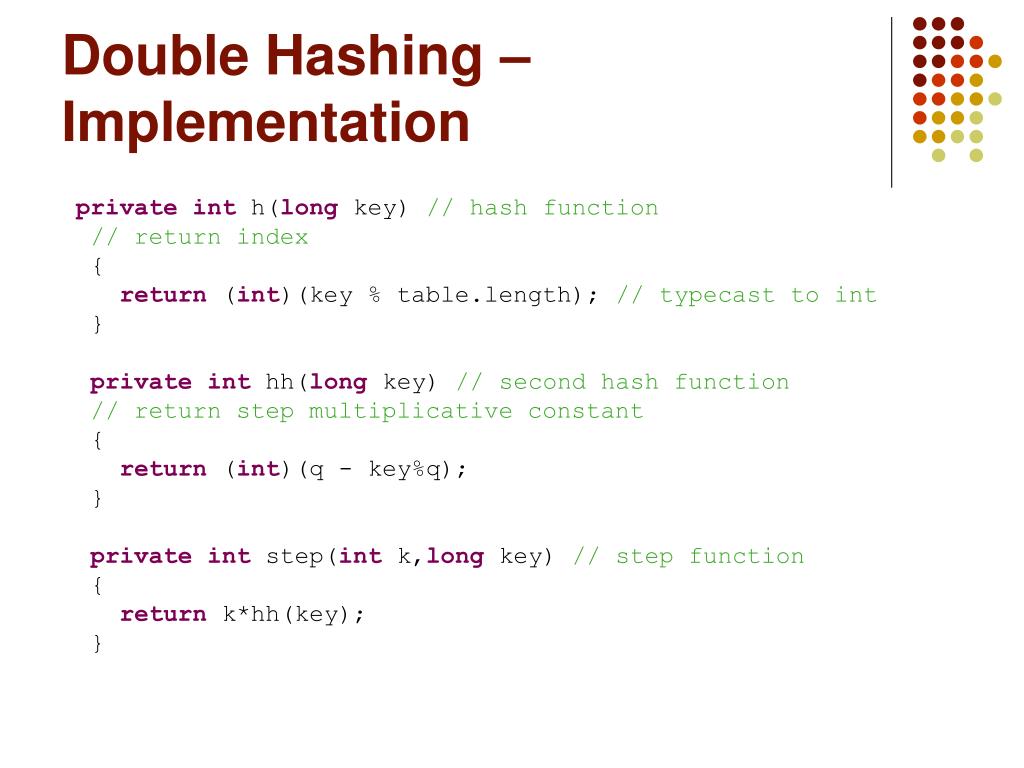 Double Hashing – Implementation

private int h(long key) // hash function
 // return index
 {
   return (int)(key % table.length); // typecast to int
 }

 private int hh(long key) // second hash function
 // return step multiplicative constant
 {
   return (int)(q - key%q);
 }

 private int step(int k,long key) // step function
 {
   return k*hh(key);
 }